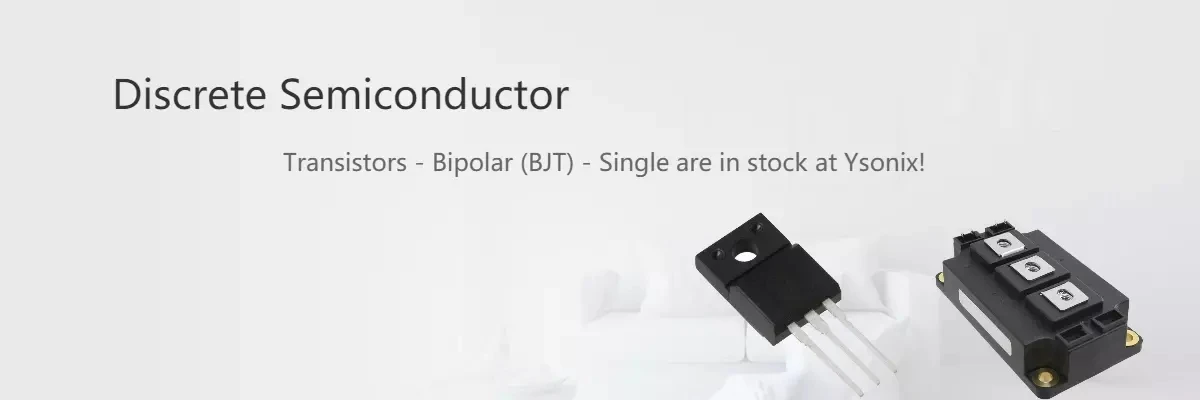 Discrete Semiconductor

Transistors - Bipolar (BJT) - Single are in stock at Ysonix!